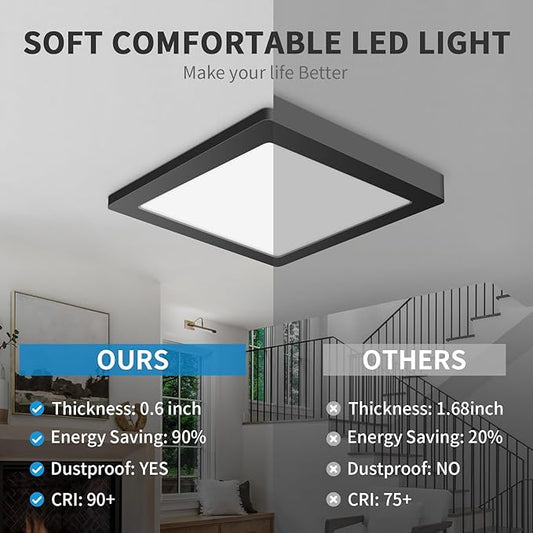 SOFT COMFORTABLE LED LIGHT
Make your life Better

OURS
Thickness: 0.6 inch
Energy Saving: 90%
Dustproof: YES
CRI: 90+

OTHERS
Thickness: 1.68inch
Energy Saving: 20%
Dustproof: NO
CRI: 75+